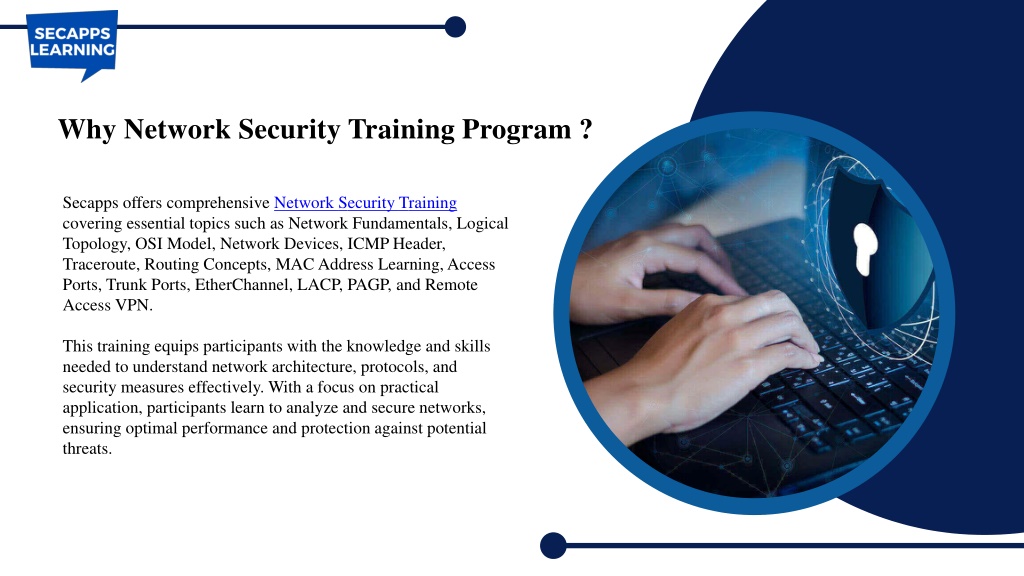 SECAPPS LEARNING

Why Network Security Training Program ?

Secapps offers comprehensive Network Security Training covering essential topics such as Network Fundamentals, Logical Topology, OSI Model, Network Devices, ICMP Header, Traceroute, Routing Concepts, MAC Address Learning, Access Ports, Trunk Ports, EtherChannel, LACP, PAGP, and Remote Access VPN.

This training equips participants with the knowledge and skills needed to understand network architecture, protocols, and security measures effectively. With a focus on practical application, participants learn to analyze and secure networks, ensuring optimal performance and protection against potential threats.